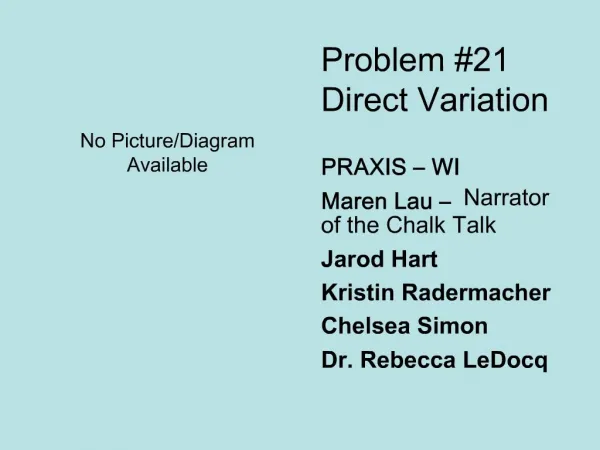 No Picture/Diagram Available

Problem #21
Direct Variation

PRAXIS – WI

Maren Lau – Narrator of the Chalk Talk

Jarod Hart

Kristin Radermacher

Chelsea Simon

Dr. Rebecca LeDocq